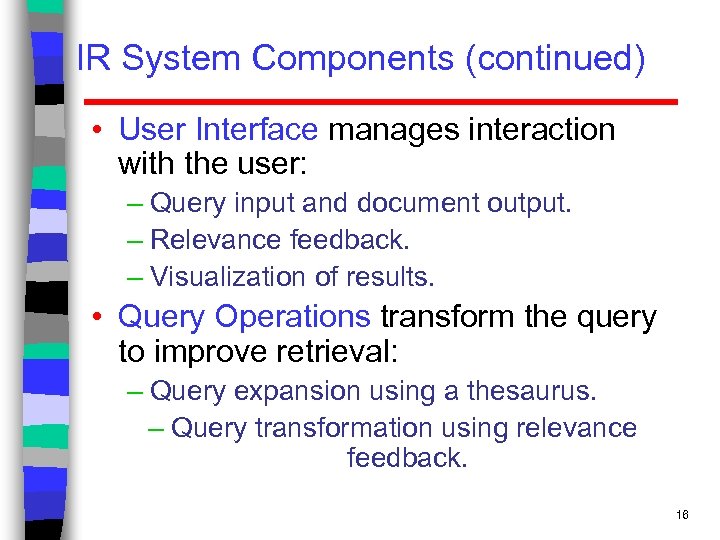 IR System Components (continued)

• User Interface manages interaction with the user:
– Query input and document output.
– Relevance feedback.
– Visualization of results.

• Query Operations transform the query to improve retrieval:
– Query expansion using a thesaurus.
– Query transformation using relevance feedback.

16